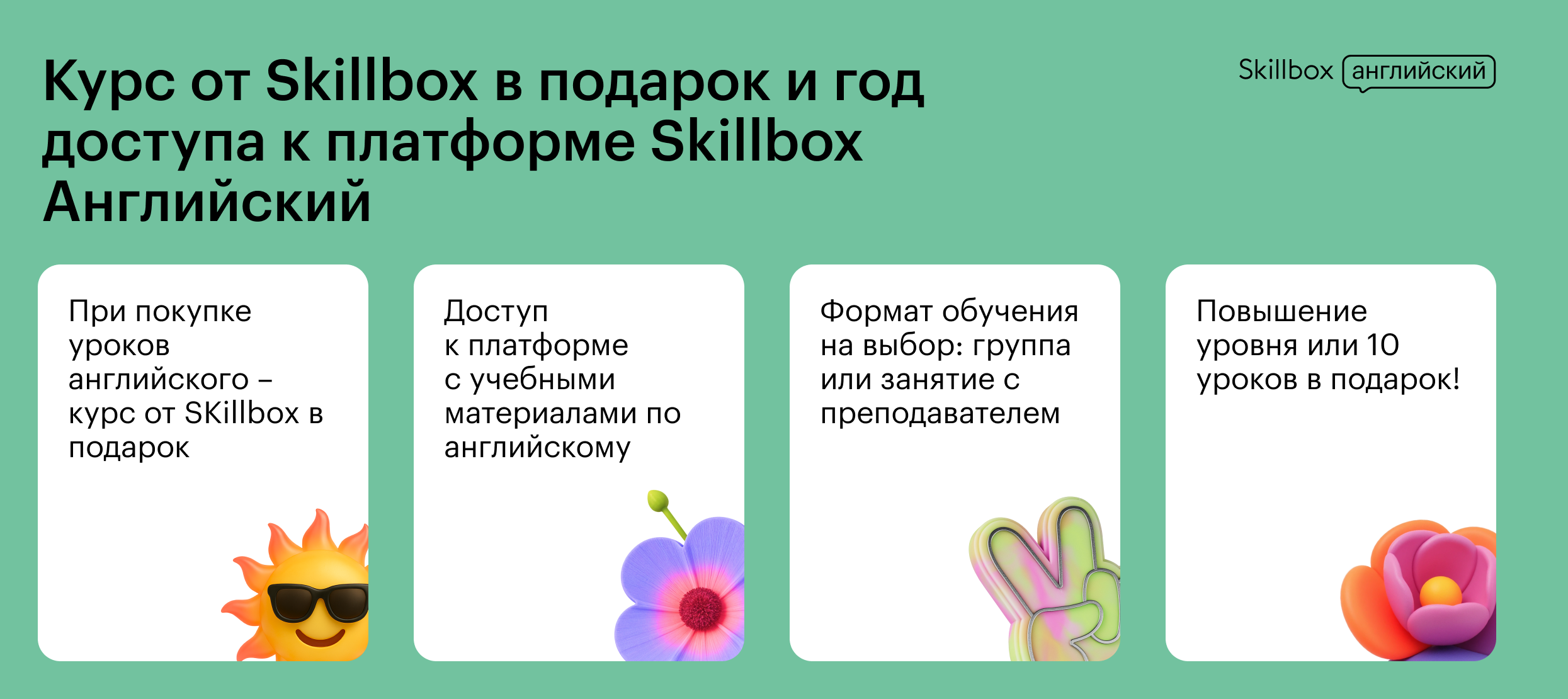 Курс от Skillbox в подарок и год доступа к платформе Skillbox Английский

Skillbox английский

При покупке уроков английского – курс от SKillbox в подарок

Доступ к платформе с учебными материалами по английскому

Формат обучения на выбор: группа или занятие с преподавателем

Повышение уровня или 10 уроков в подарок!